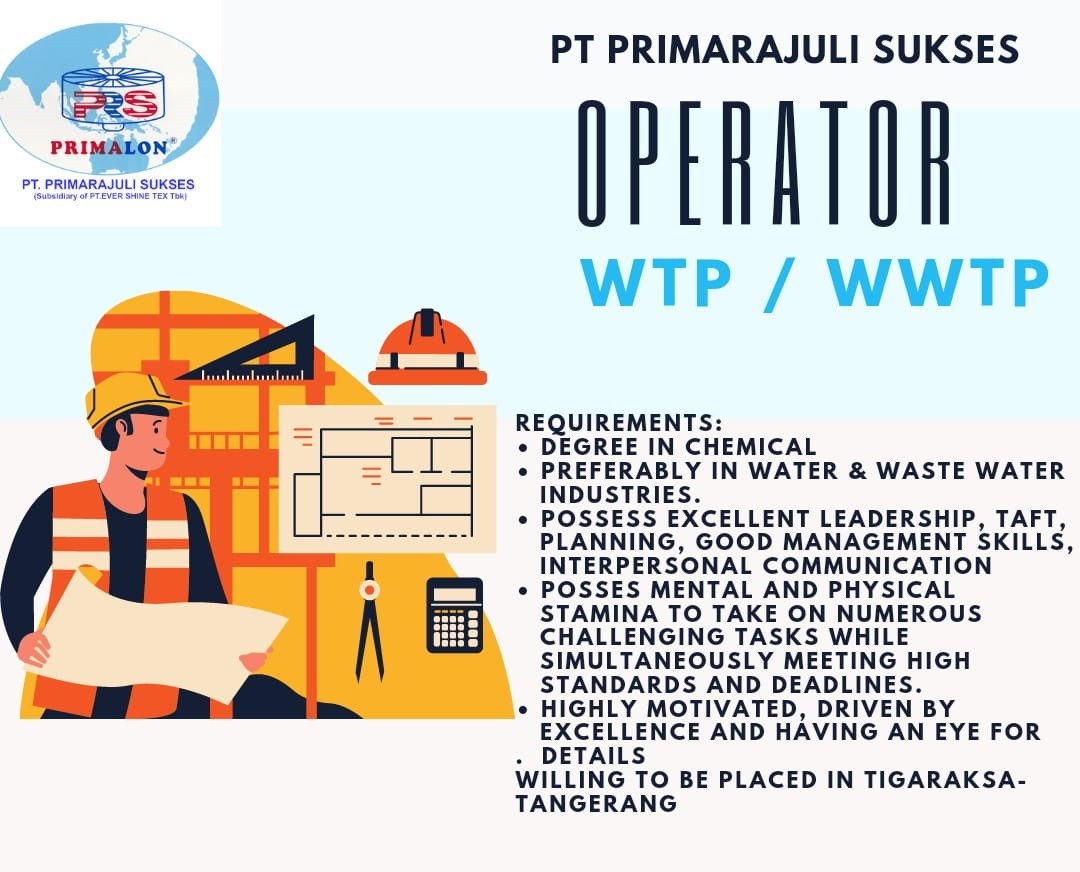 PRS
PRIMALON®
PT. PRIMARAJULI SUKSES
(Subsidiary of PT.EVER SHINE TEX Tbk)

PT PRIMARAJULI SUKSES

OPERATOR

WTP / WWTP

REQUIREMENTS:
• DEGREE IN CHEMICAL
• PREFERABLY IN WATER & WASTE WATER INDUSTRIES.
• POSSESS EXCELLENT LEADERSHIP, TAFT, PLANNING, GOOD MANAGEMENT SKILLS, INTERPERSONAL COMMUNICATION
• POSSES MENTAL AND PHYSICAL STAMINA TO TAKE ON NUMEROUS CHALLENGING TASKS WHILE SIMULTANEOUSLY MEETING HIGH STANDARDS AND DEADLINES.
• HIGHLY MOTIVATED, DRIVEN BY EXCELLENCE AND HAVING AN EYE FOR
. DETAILS
WILLING TO BE PLACED IN TIGARAKSA-TANGERANG